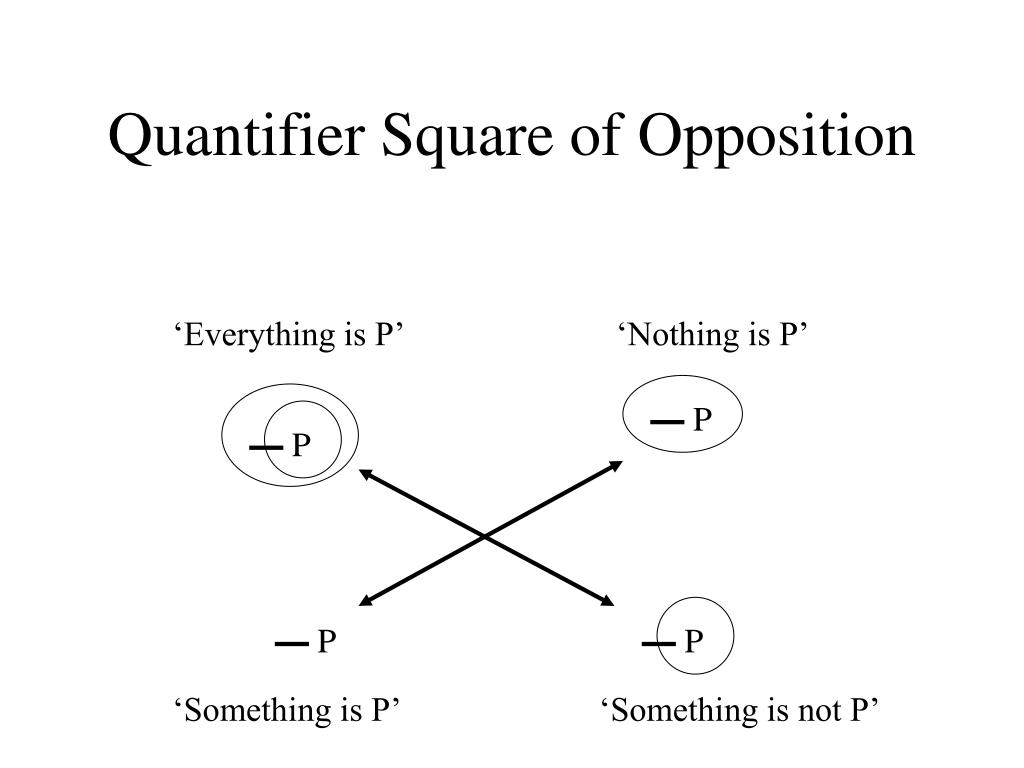 Quantifier Square of Opposition

‘Everything is P’

‘Nothing is P’

— P

— P

— P

— P

‘Something is P’

‘Something is not P’